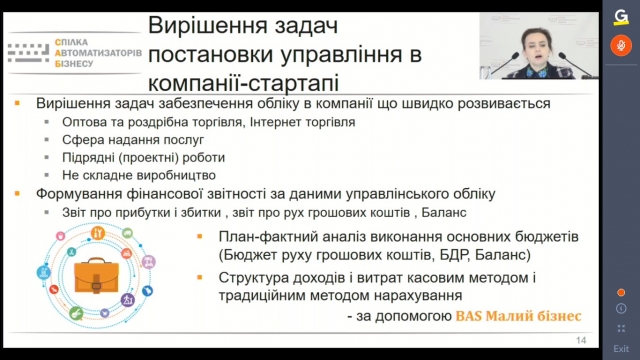 СПІЛКА
АВТОМАТИЗАТОРІВ
БІЗНЕСУ

Вирішення задач постановки управління в компанії-стартапі

Вирішення задач забезпечення обліку в компанії що швидко розвивається
Оптова та роздрібна торгівля, Інтернет торгівля
Сфера надання послуг
Підрядні (проектні) роботи
Не складне виробництво

Формування фінансової звітності за даними управлінського обліку
Звіт про прибутки і збитки , звіт про рух грошових коштів , Баланс

План-фактний аналіз виконання основних бюджетів (Бюджет руху грошових коштів, БДР, Баланс)

Структура доходів і витрат касовим методом і традиційним методом нарахування

- за допомогою BAS Малий бізнес

14

G

Exit